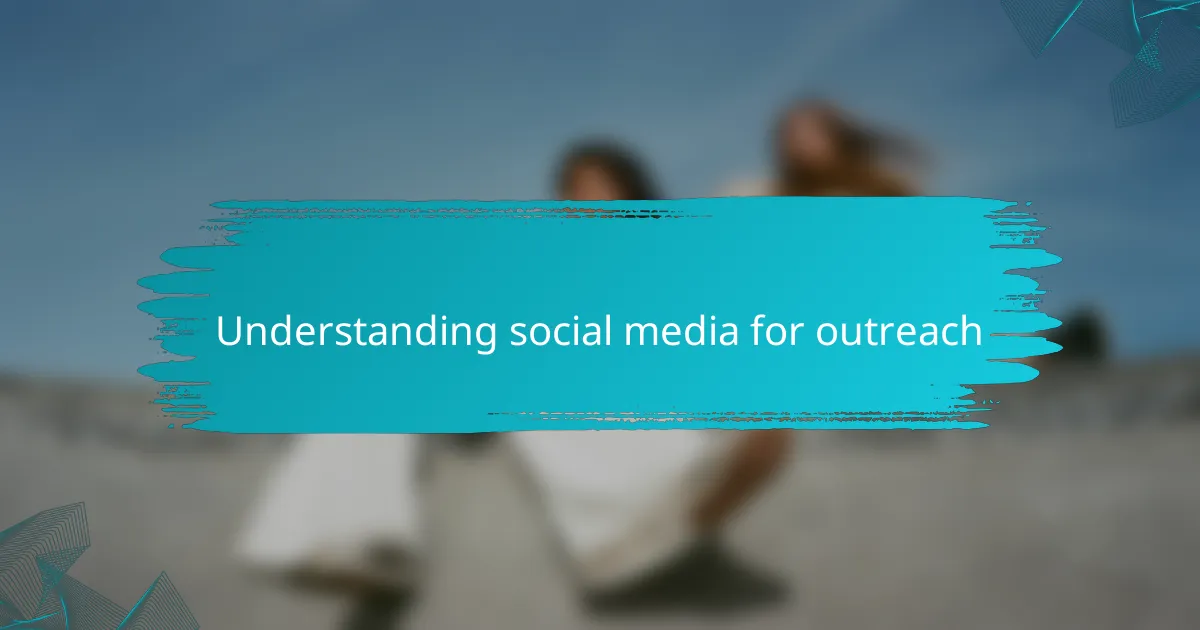 Understanding social media for outreach